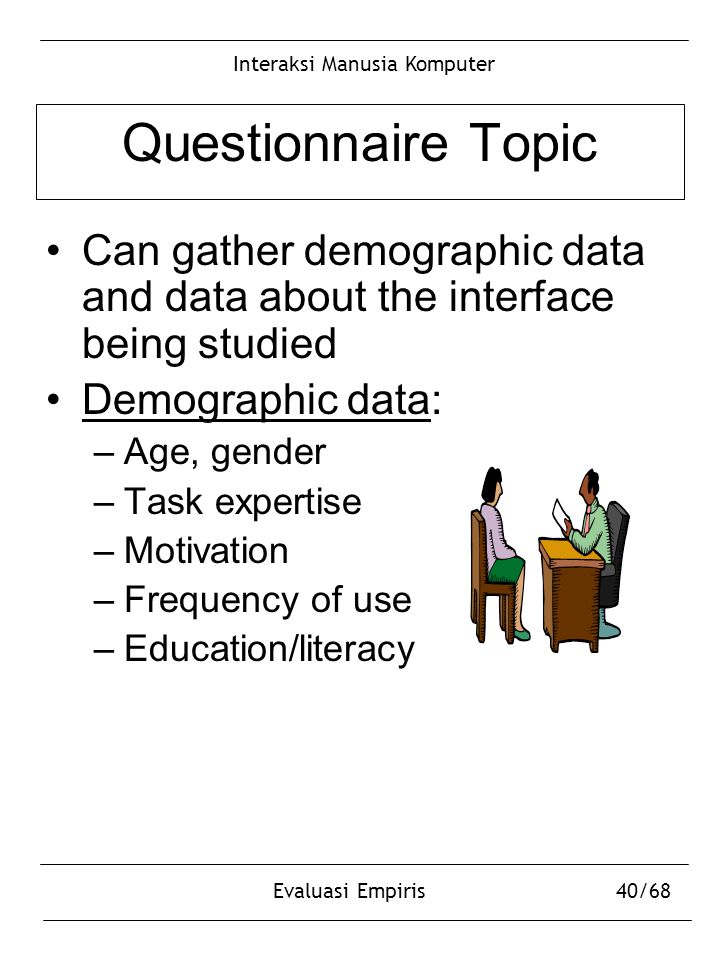 Interaksi Manusia Komputer

Questionnaire Topic

• Can gather demographic data and data about the interface being studied
• Demographic data:
– Age, gender
– Task expertise
– Motivation
– Frequency of use
– Education/literacy

Evaluasi Empiris 40/68